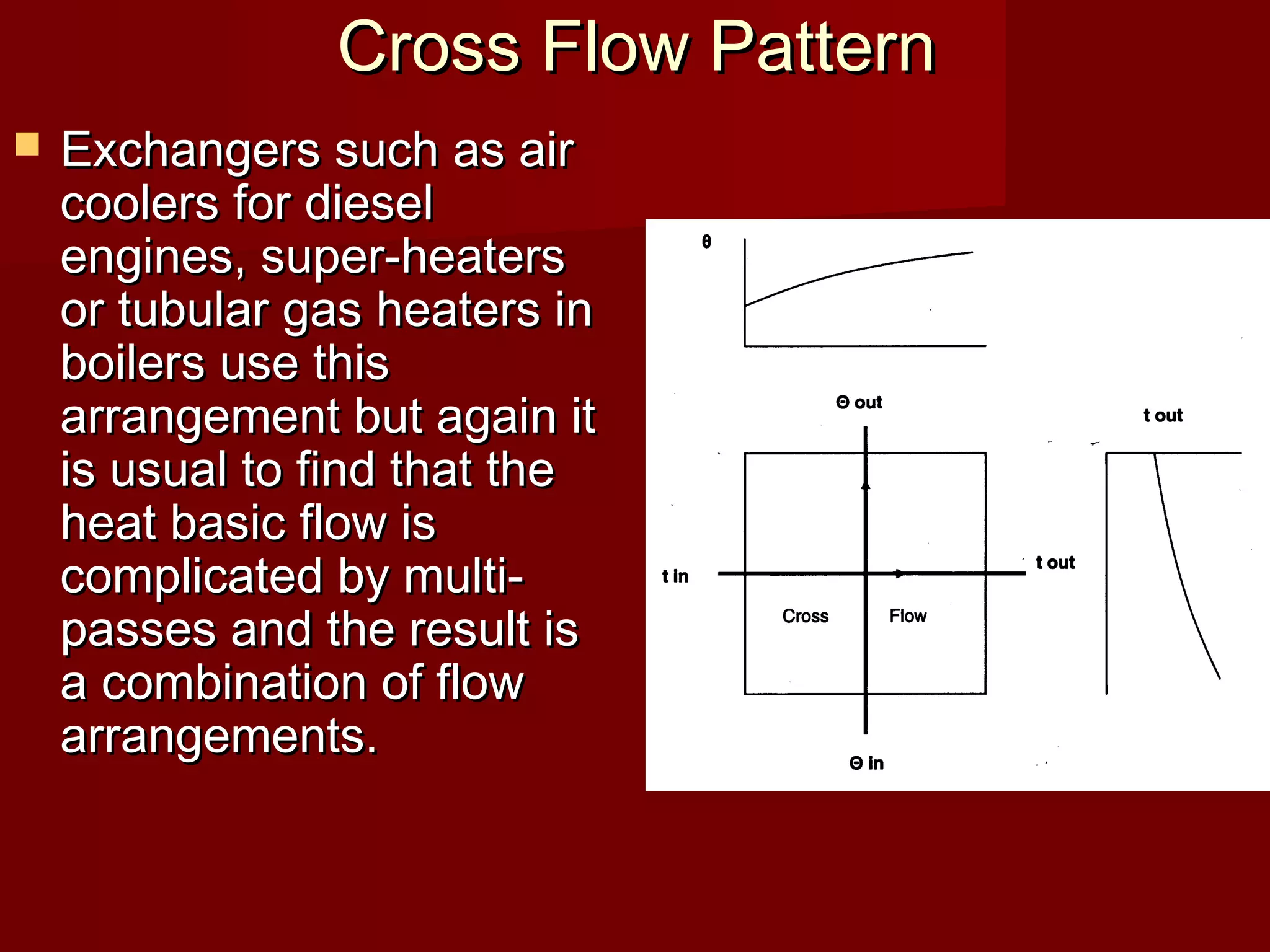 Cross Flow Pattern

Exchangers such as air coolers for diesel engines, super-heaters or tubular gas heaters in boilers use this arrangement but again it is usual to find that the heat basic flow is complicated by multi-passes and the result is a combination of flow arrangements.

θ

Θ out

t out

t in

t out

Cross

Flow

Θ in